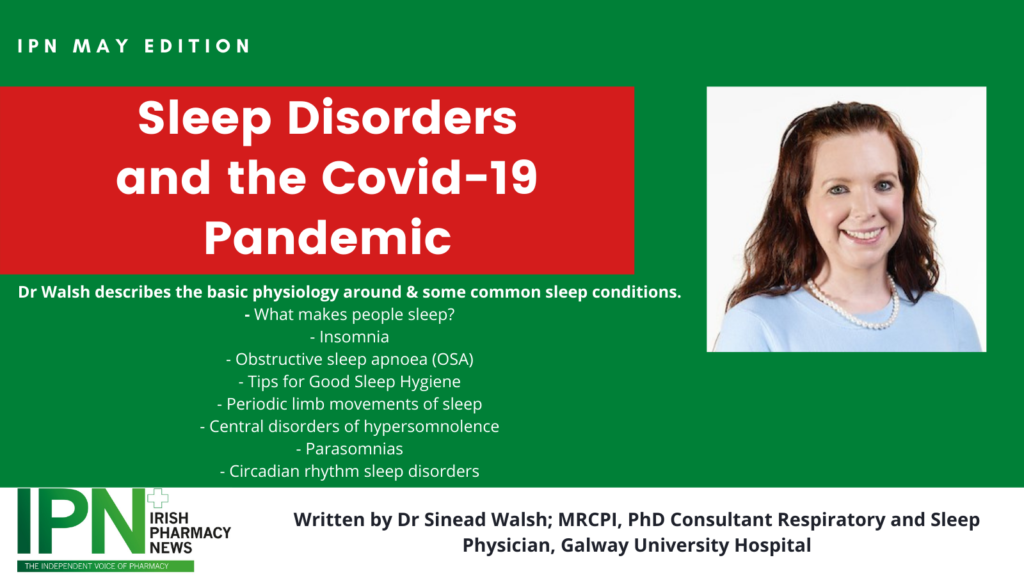 IPN MAY EDITION

Sleep Disorders and the Covid-19 Pandemic

Dr Walsh describes the basic physiology around & some common sleep conditions.

- What makes people sleep?
- Insomnia
- Obstructive sleep apnoea (OSA)
- Tips for Good Sleep Hygiene
- Periodic limb movements of sleep
- Central disorders of hypersomnolence
- Parasomnias
- Circadian rhythm sleep disorders

IPN IRISH PHARMACY NEWS
THE INDEPENDENT VOICE OF PHARMACY

Written by Dr Sinead Walsh; MRCPI, PhD Consultant Respiratory and Sleep Physician, Galway University Hospital